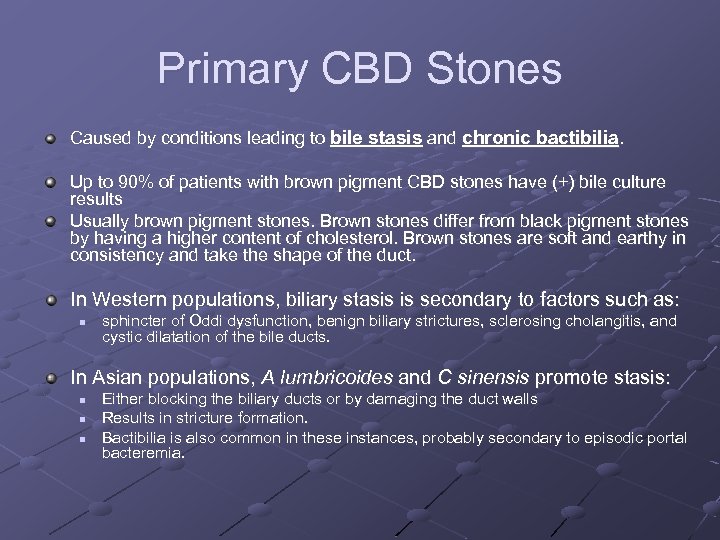 Primary CBD Stones

Caused by conditions leading to bile stasis and chronic bactibilia.

Up to 90% of patients with brown pigment CBD stones have (+) bile culture results

Usually brown pigment stones. Brown stones differ from black pigment stones by having a higher content of cholesterol. Brown stones are soft and earthy in consistency and take the shape of the duct.

In Western populations, biliary stasis is secondary to factors such as:

sphincter of Oddi dysfunction, benign biliary strictures, sclerosing cholangitis, and cystic dilatation of the bile ducts.

In Asian populations, A lumbricoides and C sinensis promote stasis:

Either blocking the biliary ducts or by damaging the duct walls

Results in stricture formation.

Bactibilia is also common in these instances, probably secondary to episodic portal bacteremia.